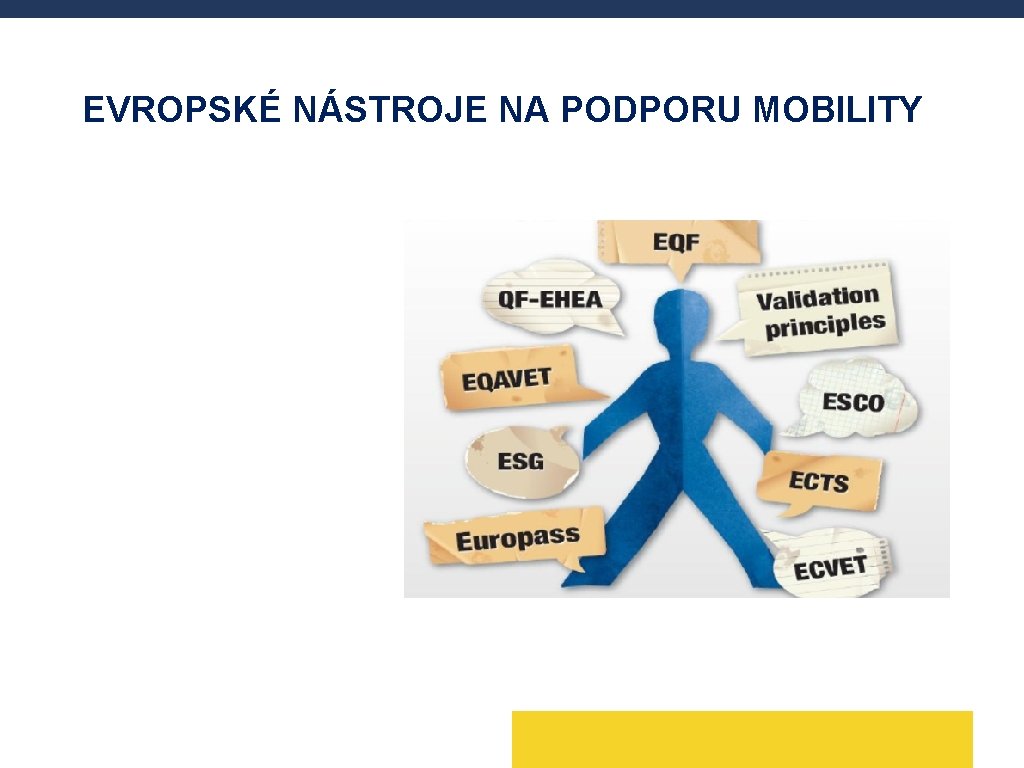 EVROPSKÉ NÁSTROJE NA PODPORU MOBILITY

EQF

QF-EHEA

Validation principles

EQAVET

ESCO

ESG

ECTS

Europass

ECVET